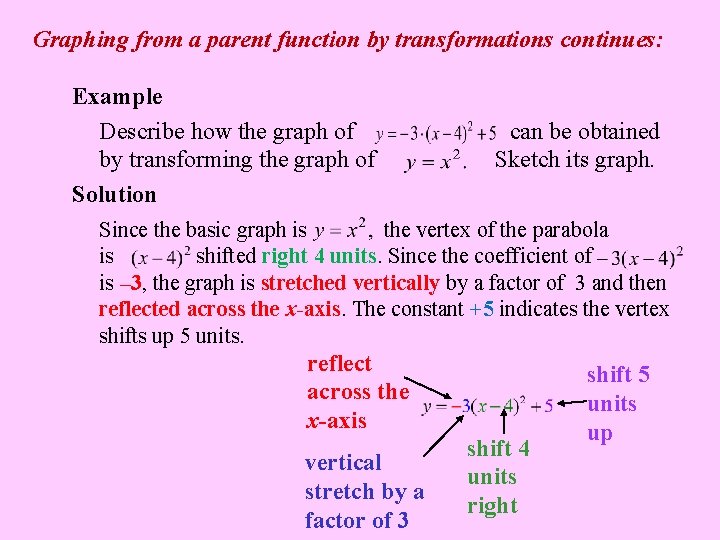 Graphing from a parent function by transformations continues:

Example

Describe how the graph of $y = -3 \cdot (x-4)^2 + 5$ can be obtained by transforming the graph of $y = x^2$. Sketch its graph.

Solution

Since the basic graph is $y = x^2$, the vertex of the parabola is $(x-4)^2$ shifted right 4 units. Since the coefficient of $-3(x-4)^2$ is –3, the graph is stretched vertically by a factor of 3 and then reflected across the x-axis. The constant +5 indicates the vertex shifts up 5 units.

reflect across the x-axis

$y = -3(x-4)^2 + 5$

shift 5 units up

vertical stretch by a factor of 3

shift 4 units right